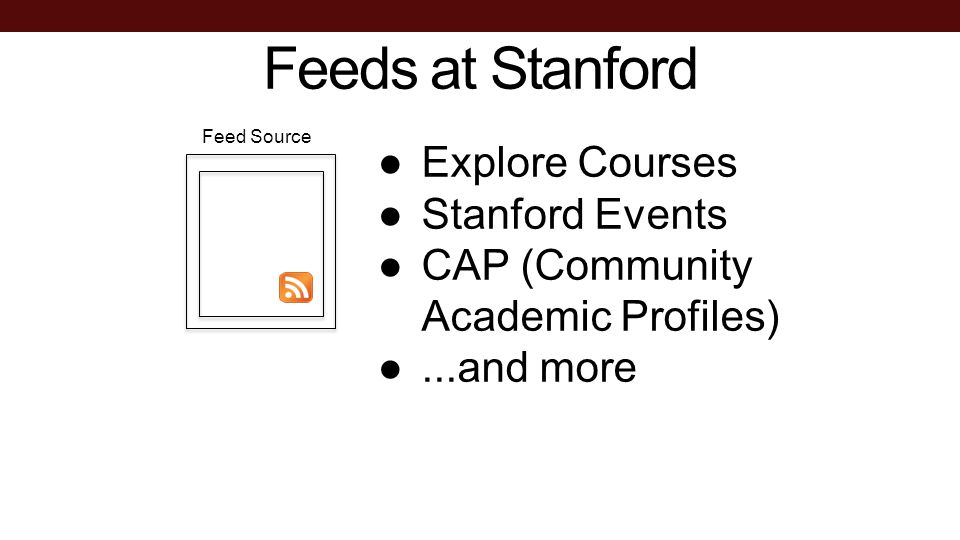 Feeds at Stanford

Feed Source

● Explore Courses
● Stanford Events
● CAP (Community Academic Profiles)
● ...and more